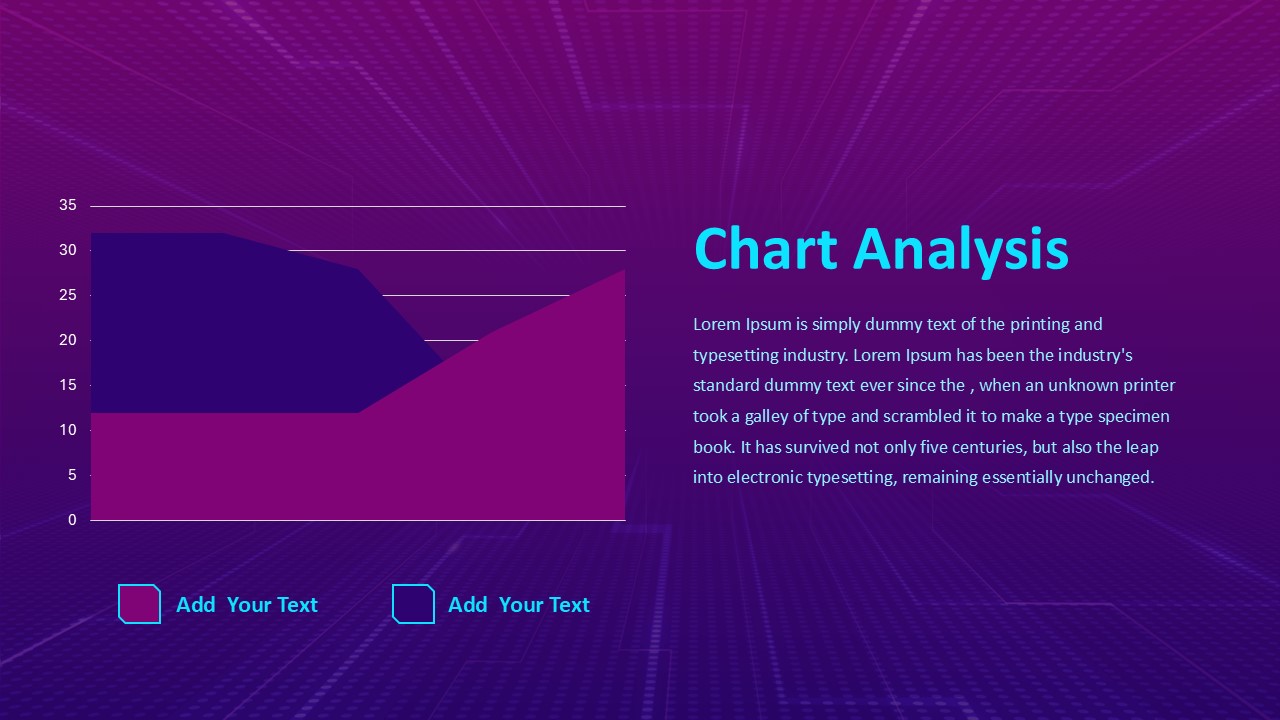 35
30
25
20
15
10
5
0

Add Your Text
Add Your Text

Chart Analysis

Lorem Ipsum is simply dummy text of the printing and typesetting industry. Lorem Ipsum has been the industry's standard dummy text ever since the , when an unknown printer took a galley of type and scrambled it to make a type specimen book. It has survived not only five centuries, but also the leap into electronic typesetting, remaining essentially unchanged.